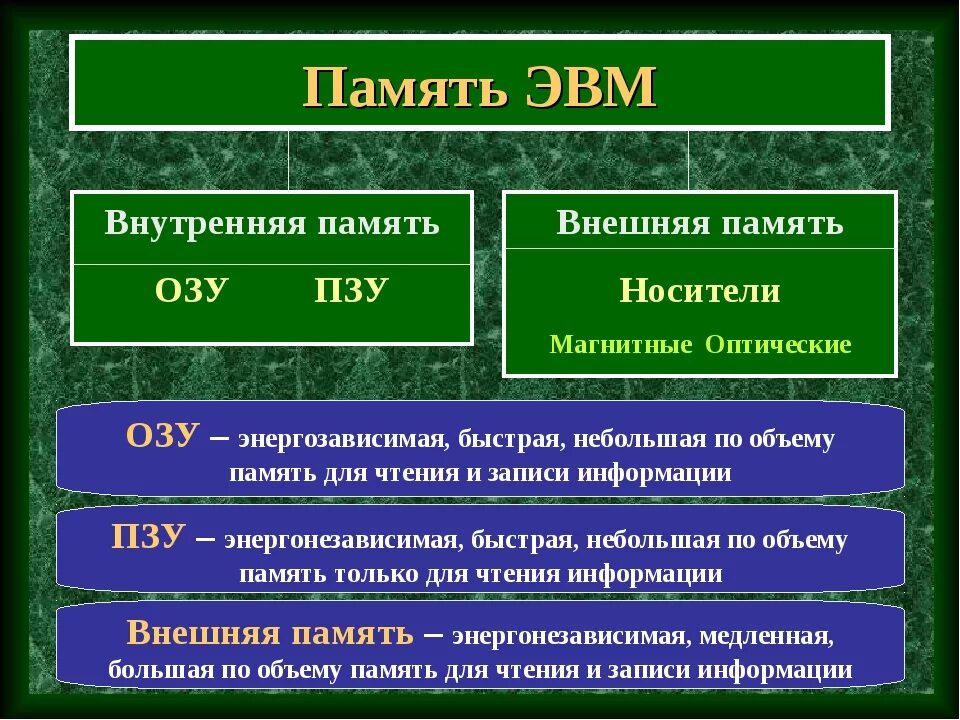 Память ЭВМ

Внутренняя память

ОЗУ ПЗУ

Внешняя память

Носители

Магнитные Оптические

ОЗУ – энергозависимая, быстрая, небольшая по объему память для чтения и записи информации

ПЗУ – энергонезависимая, быстрая, небольшая по объему память только для чтения информации

Внешняя память – энергонезависимая, медленная, большая по объему память для чтения и записи информации